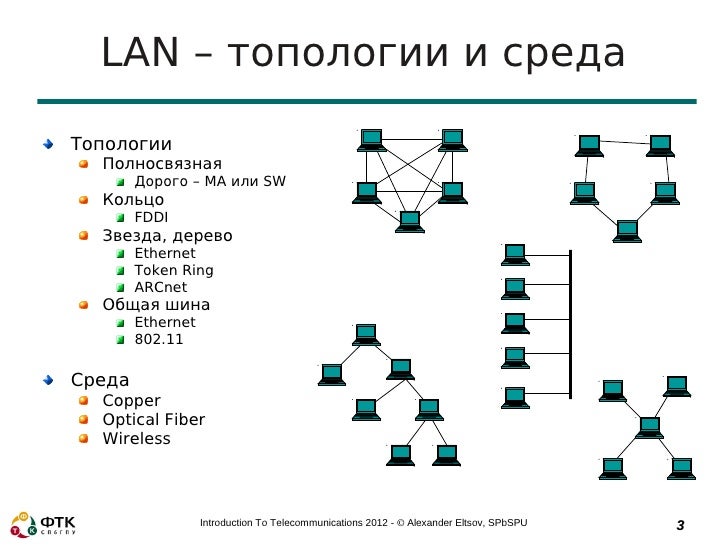 LAN – топологии и среда

Топологии
Полносвязная
Дорого – MA или SW
Кольцо
FDDI
Звезда, дерево
Ethernet
Token Ring
ARCnet
Общая шина
Ethernet
802.11

Среда
Copper
Optical Fiber
Wireless

ФТК СПбГПУ

Introduction To Telecommunications 2012 - © Alexander Eltsov, SPbSPU

3